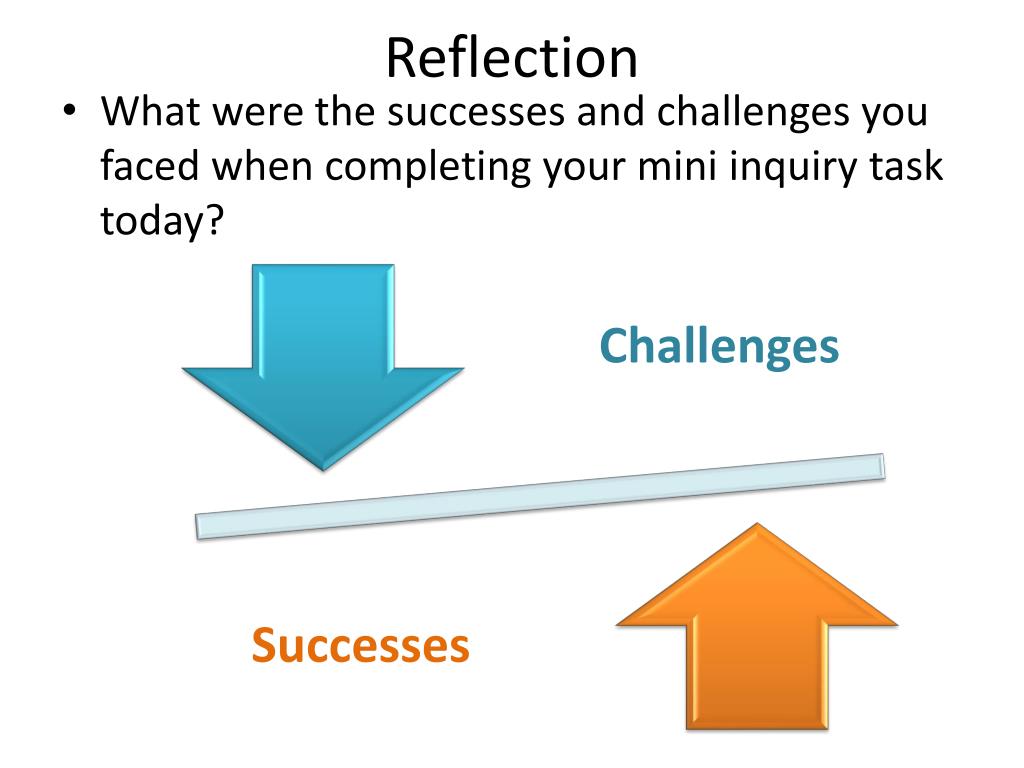 Reflection

• What were the successes and challenges you faced when completing your mini inquiry task today?

Challenges

Successes